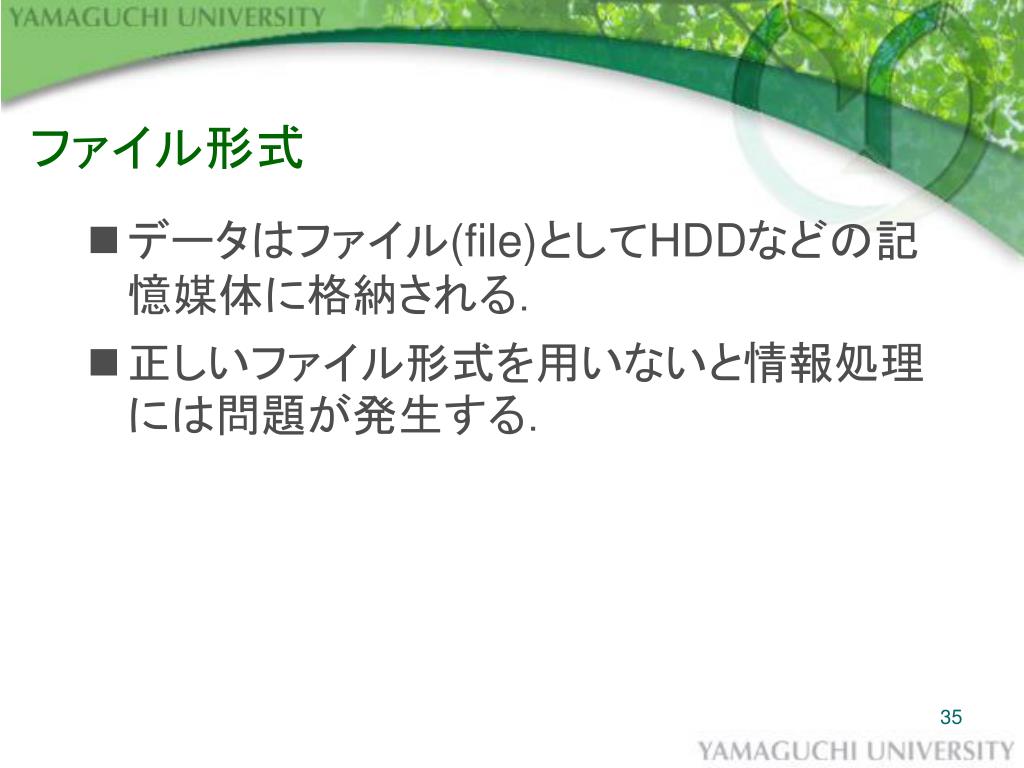 YAMAGUCHI UNIVERSITY

ファイル形式

■ データはファイル(file)としてHDDなどの記憶媒体に格納される.

■ 正しいファイル形式を用いないと情報処理には問題が発生する.

35

YAMAGUCHI UNIVERSITY